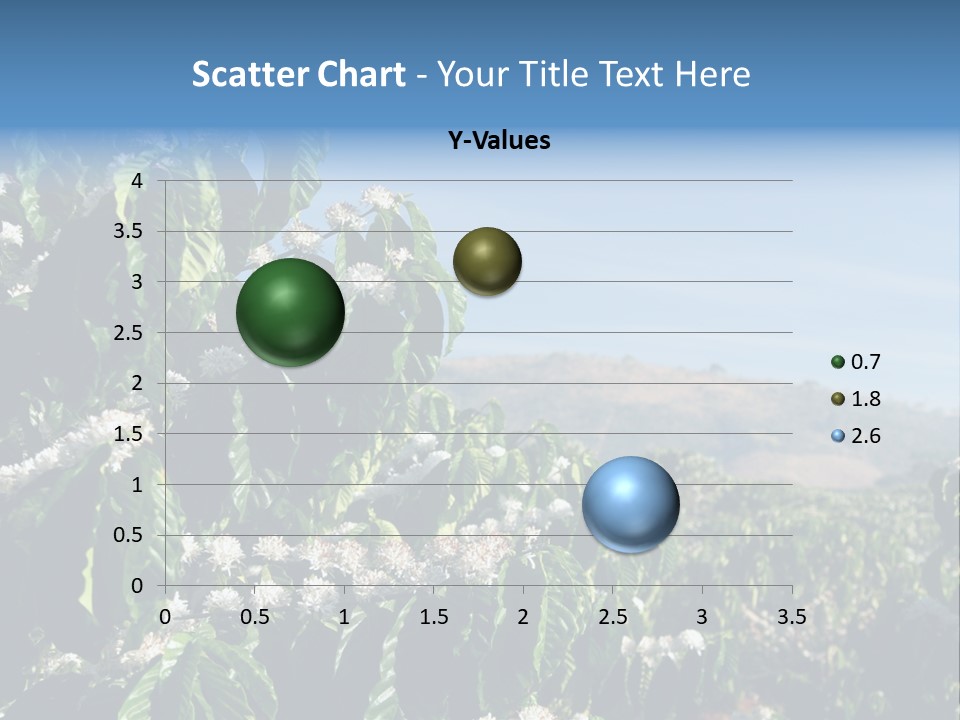 Scatter Chart - Your Title Text Here

Y-Values

4
3.5
3
2.5
2
1.5
1
0.5
0

0 0.5 1 1.5 2 2.5 3 3.5

0.7
1.8
2.6